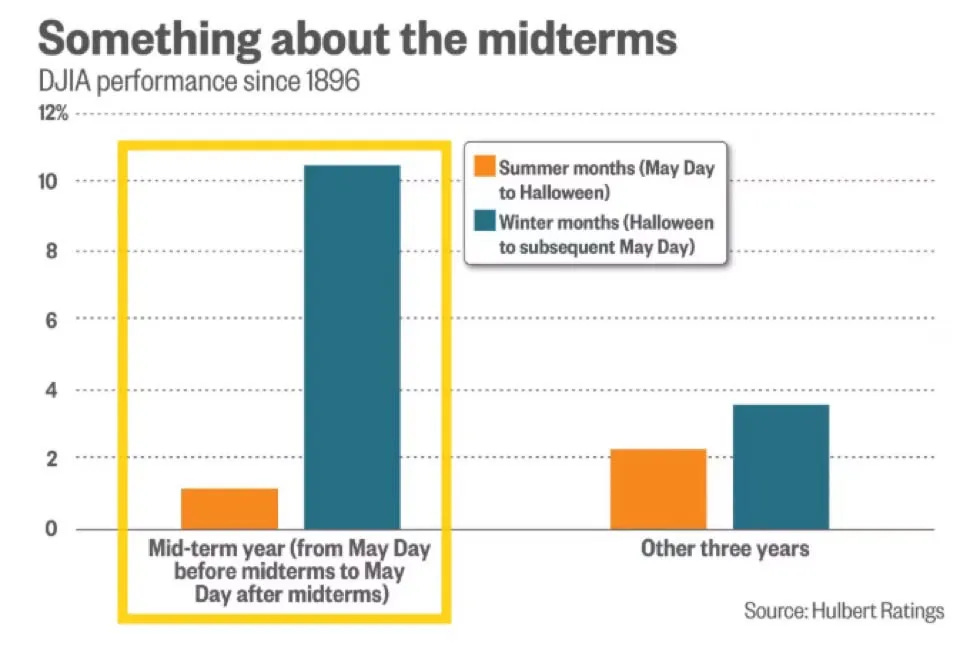 Something about the midterms
DJIA performance since 1896

12%
10
8
6
4
2
0

Summer months (May Day to Halloween)
Winter months (Halloween to subsequent May Day)

Mid-term year (from May Day before midterms to May Day after midterms)

Other three years

Source: Hulbert Ratings